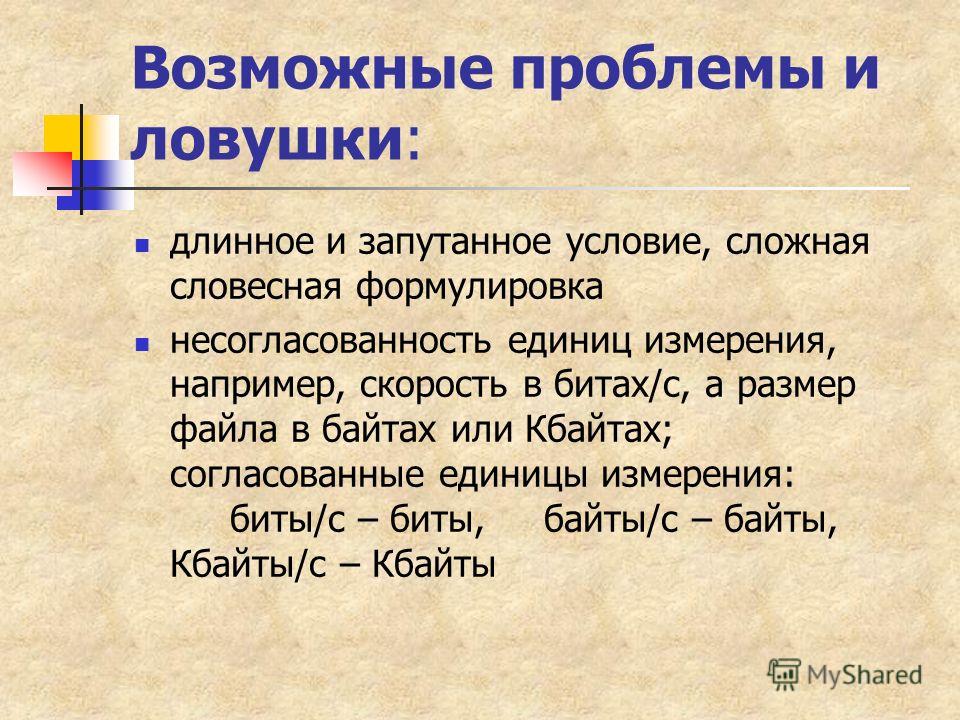 Возможные проблемы и ловушки:

- длинное и запутанное условие, сложная словесная формулировка
- несогласованность единиц измерения, например, скорость в битах/с, а размер файла в байтах или Кбайтах; согласованные единицы измерения: биты/с – биты, байты/с – байты, Кбайты/с – Кбайты

MyShared